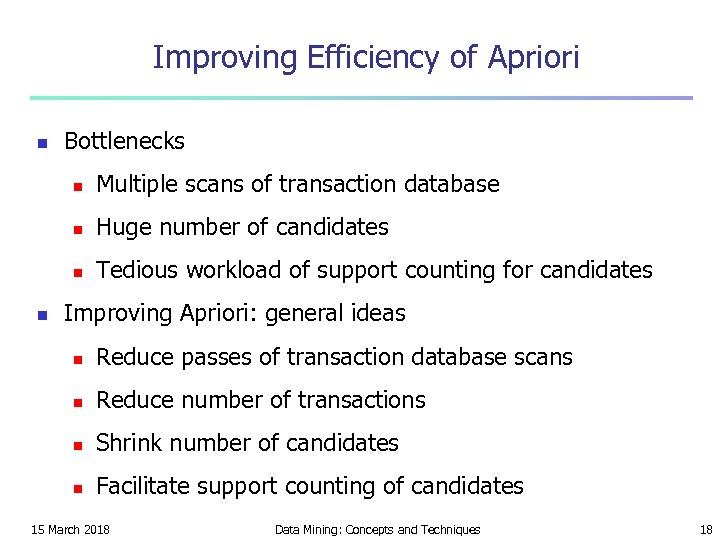 Improving Efficiency of Apriori

- Bottlenecks
  - Multiple scans of transaction database
  - Huge number of candidates
  - Tedious workload of support counting for candidates
- Improving Apriori: general ideas
  - Reduce passes of transaction database scans
  - Reduce number of transactions
  - Shrink number of candidates
  - Facilitate support counting of candidates

15 March 2018 Data Mining: Concepts and Techniques 18